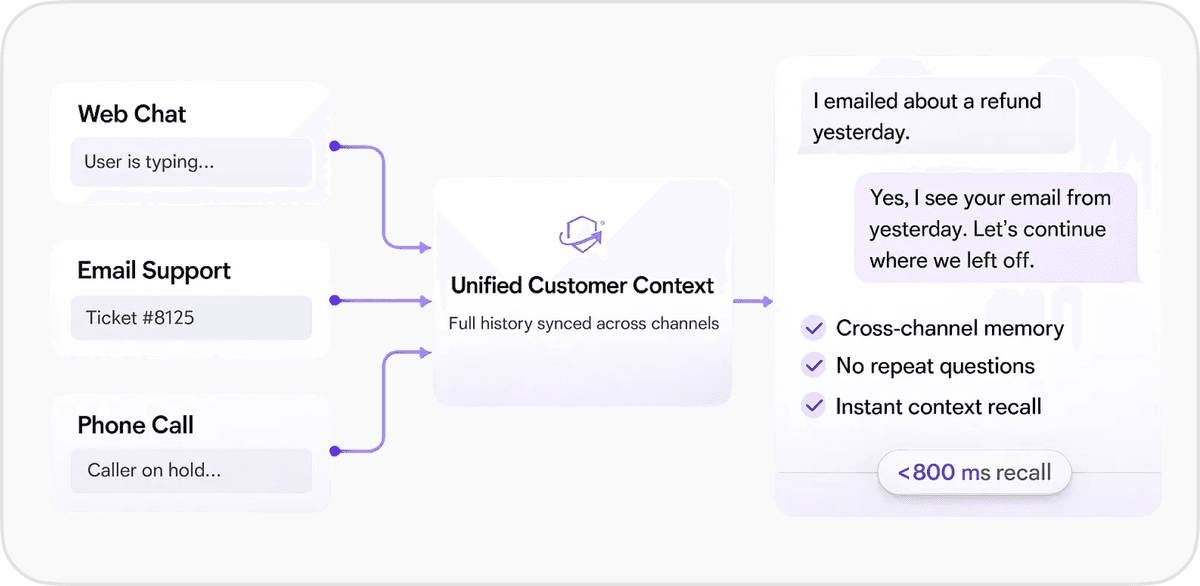 Web Chat

User is typing...

Email Support

Ticket #8125

Phone Call

Caller on hold...

Unified Customer Context

Full history synced across channels

I emailed about a refund yesterday.

Yes, I see your email from yesterday. Let's continue where we left off.

Cross-channel memory

No repeat questions

Instant context recall

<800 ms recall